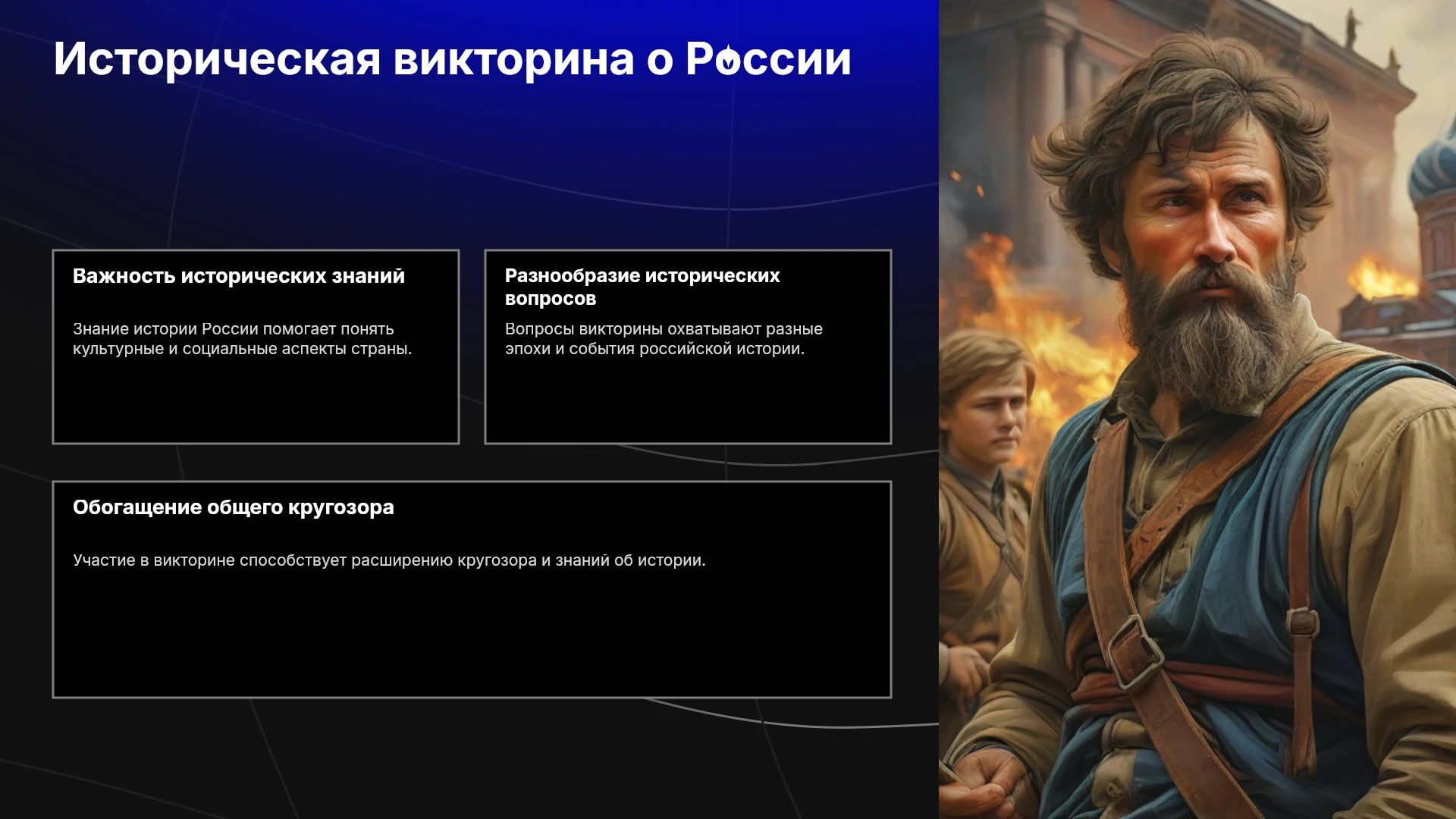 Историческая викторина о России

Важность исторических знаний

Знание истории России помогает понять культурные и социальные аспекты страны.

Разнообразие исторических вопросов

Вопросы викторины охватывают разные эпохи и события российской истории.

Обогащение общего кругозора

Участие в викторине способствует расширению кругозора и знаний об истории.